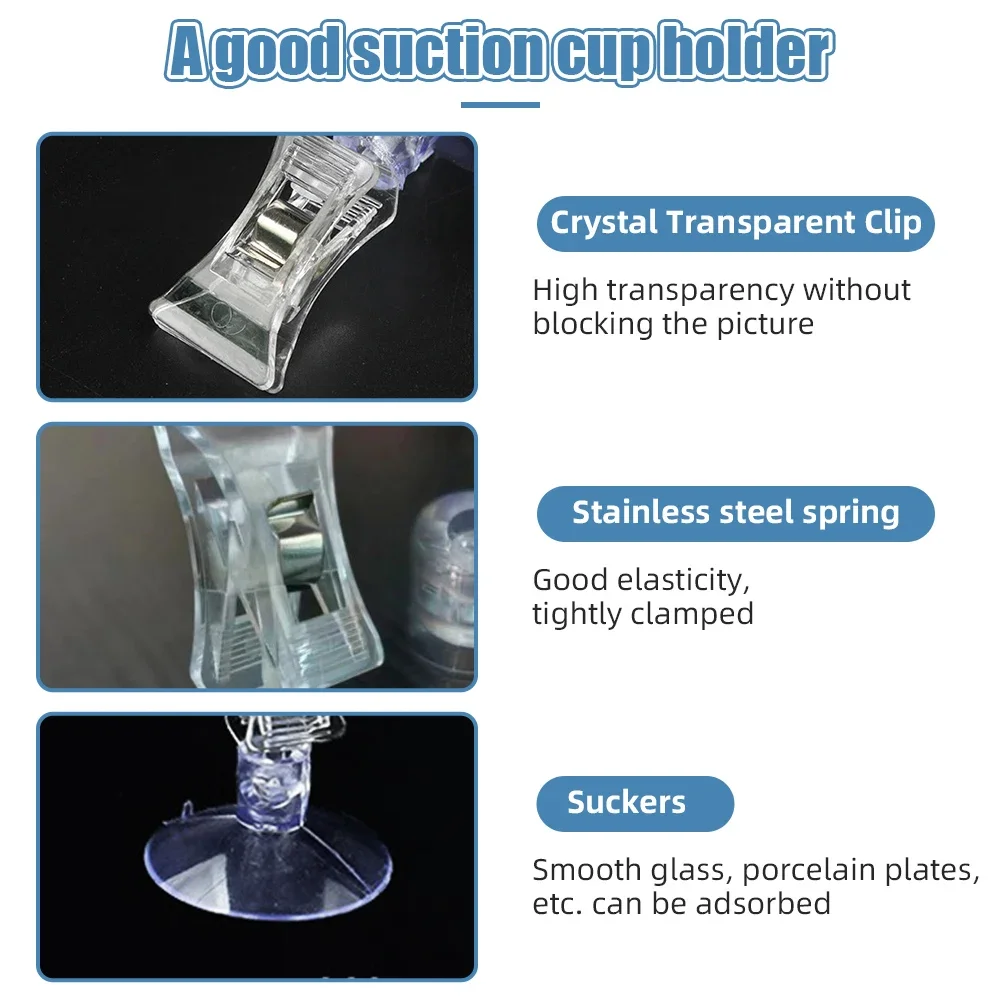 A good suction cup holder

Crystal Transparent Clip

High transparency without blocking the picture

Stainless steel spring

Good elasticity, tightly clamped

Suckers

Smooth glass, porcelain plates, etc. can be adsorbed